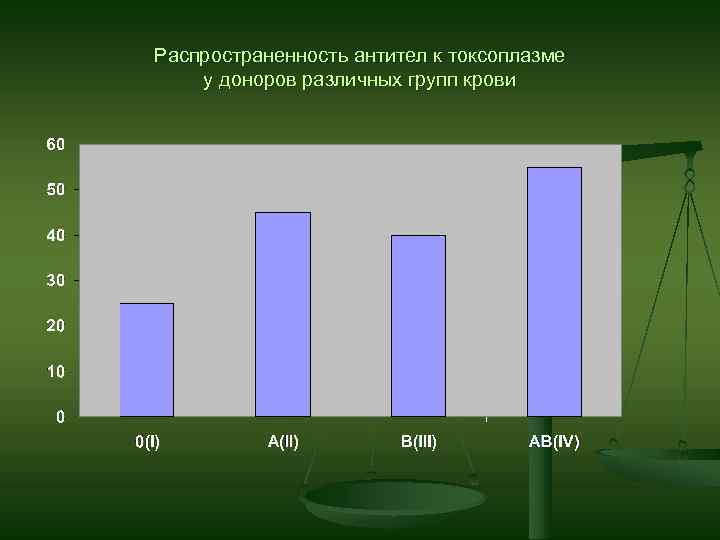 Распространенность антител к токсоплазме у доноров различных групп крови

60
50
40
30
20
10
0

0(I)
A(II)
B(III)
AB(IV)